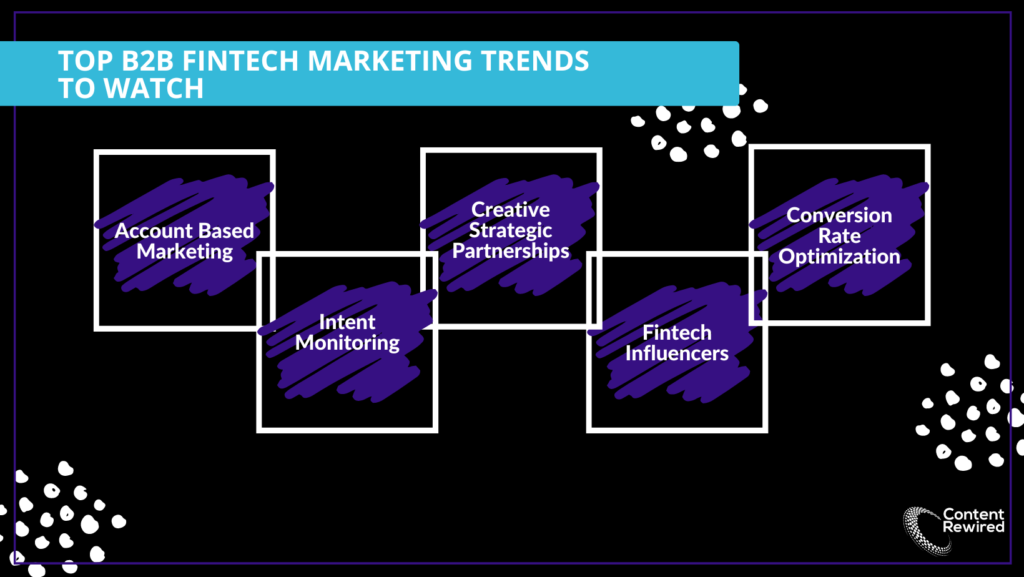 TOP B2B FINTECH MARKETING TRENDS TO WATCH

Account Based Marketing

Intent Monitoring

Creative Strategic Partnerships

Fintech Influencers

Conversion Rate Optimization

Content Rewired